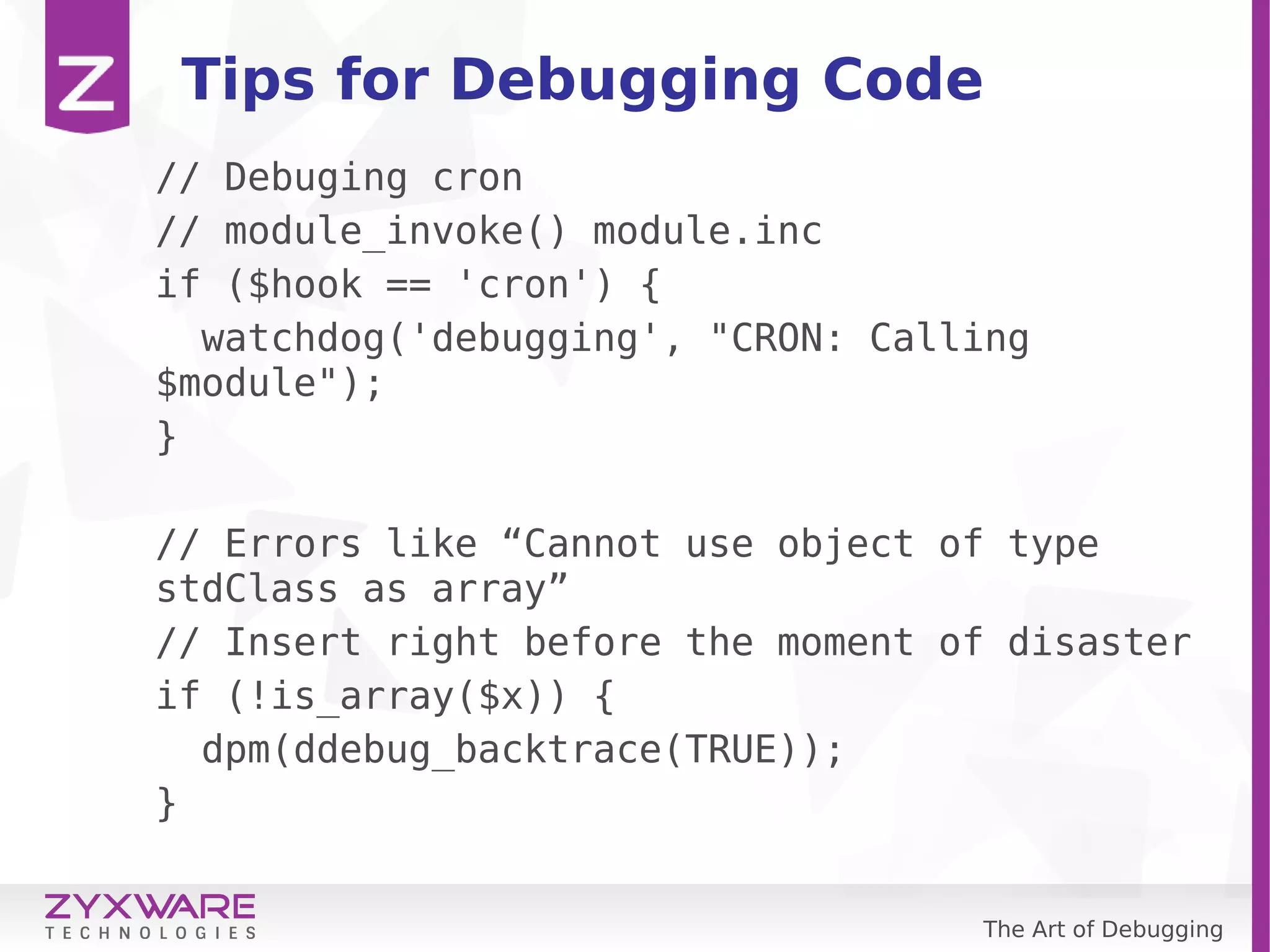 Z

Tips for Debugging Code

// Debuging cron
// module_invoke() module.inc
if ($hook == 'cron') {
  watchdog('debugging', "CRON: Calling $module");
}

// Errors like “Cannot use object of type stdClass as array”
// Insert right before the moment of disaster
if (!is_array($x)) {
  dpm(ddebug_backtrace(TRUE));
}

ZYXWARE
TECHNOLOGIES

The Art of Debugging